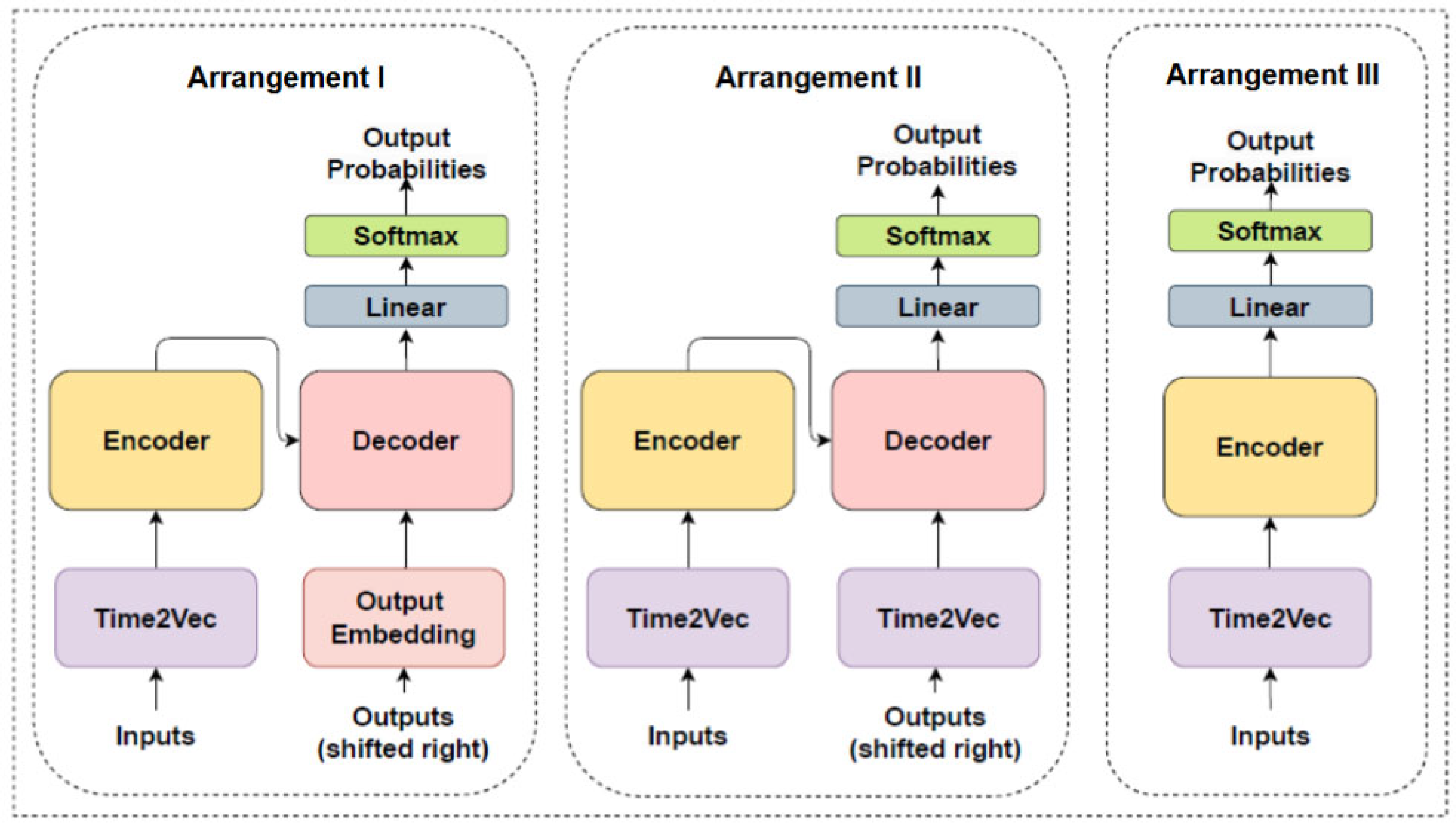 Arrangement I

Output Probabilities

Softmax

Linear

Encoder

Decoder

Time2Vec

Output Embedding

Inputs

Outputs (shifted right)

Arrangement II

Output Probabilities

Softmax

Linear

Encoder

Decoder

Time2Vec

Time2Vec

Inputs

Outputs (shifted right)

Arrangement III

Output Probabilities

Softmax

Linear

Encoder

Time2Vec

Inputs